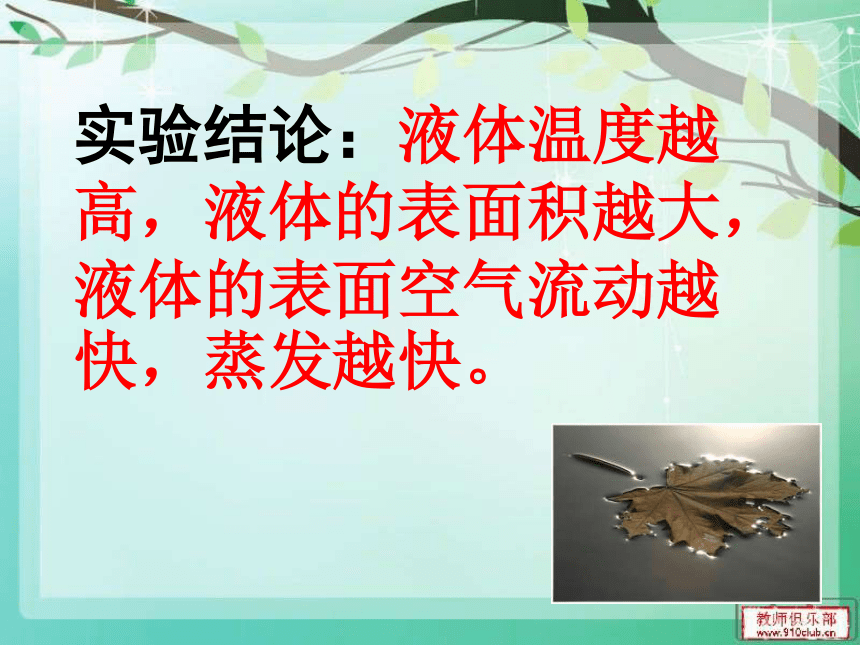 实验结论：液体温度越高，液体的表面积越大，液体的表面空气流动越快，蒸发越快。

教师俱乐部
www.910club.cn